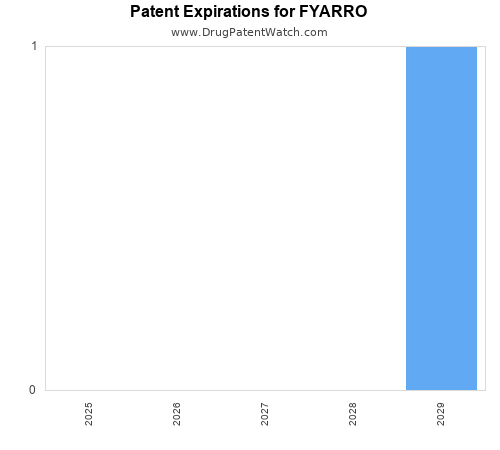 Patent Expirations for FYARRO
www.DrugPatentWatch.com

1
0

2025
2026
2027
2028
2029